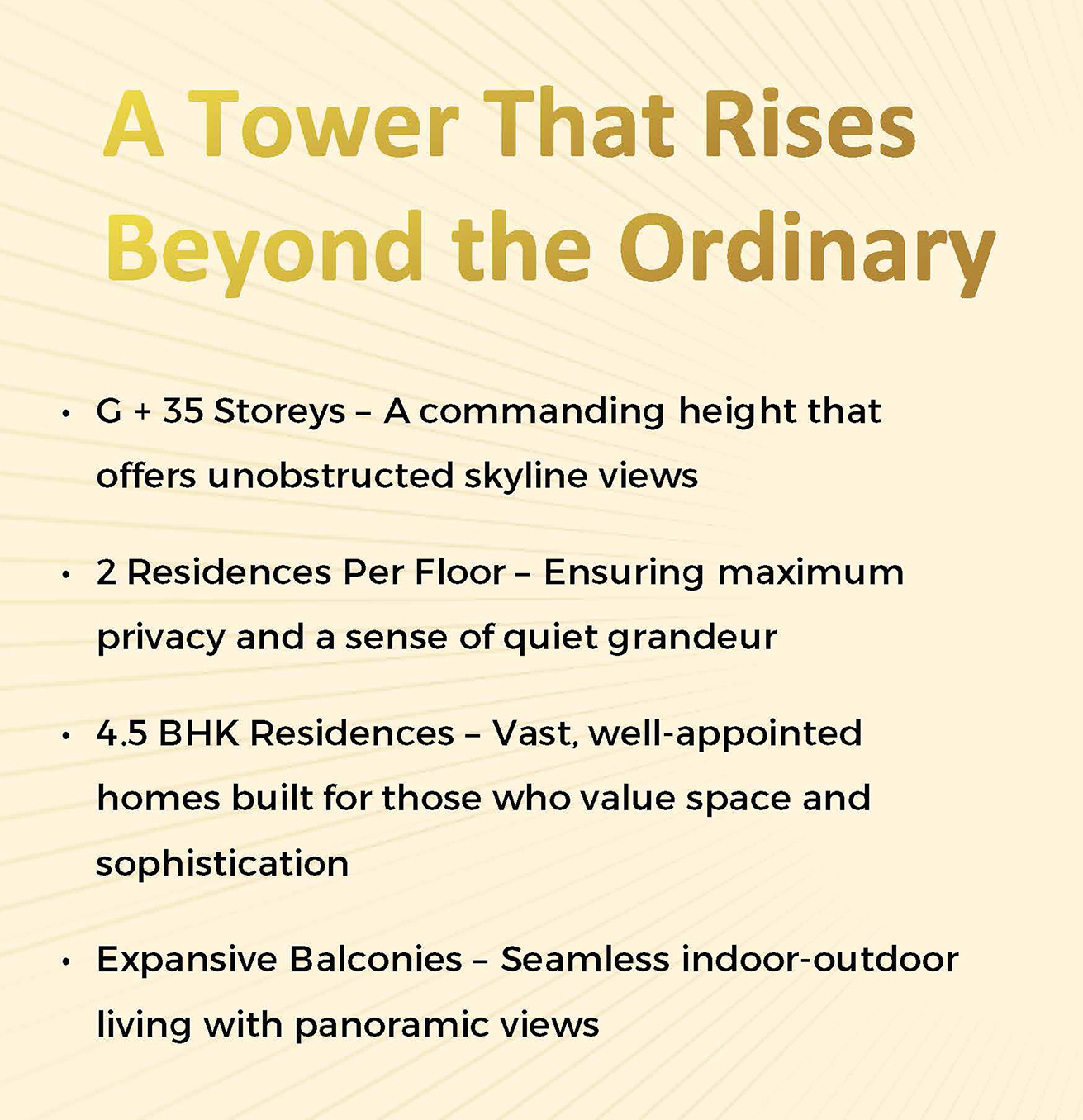 A Tower That Rises Beyond the Ordinary

• G + 35 Storeys – A commanding height that offers unobstructed skyline views

• 2 Residences Per Floor – Ensuring maximum privacy and a sense of quiet grandeur

• 4.5 BHK Residences – Vast, well-appointed homes built for those who value space and sophistication

• Expansive Balconies – Seamless indoor-outdoor living with panoramic views